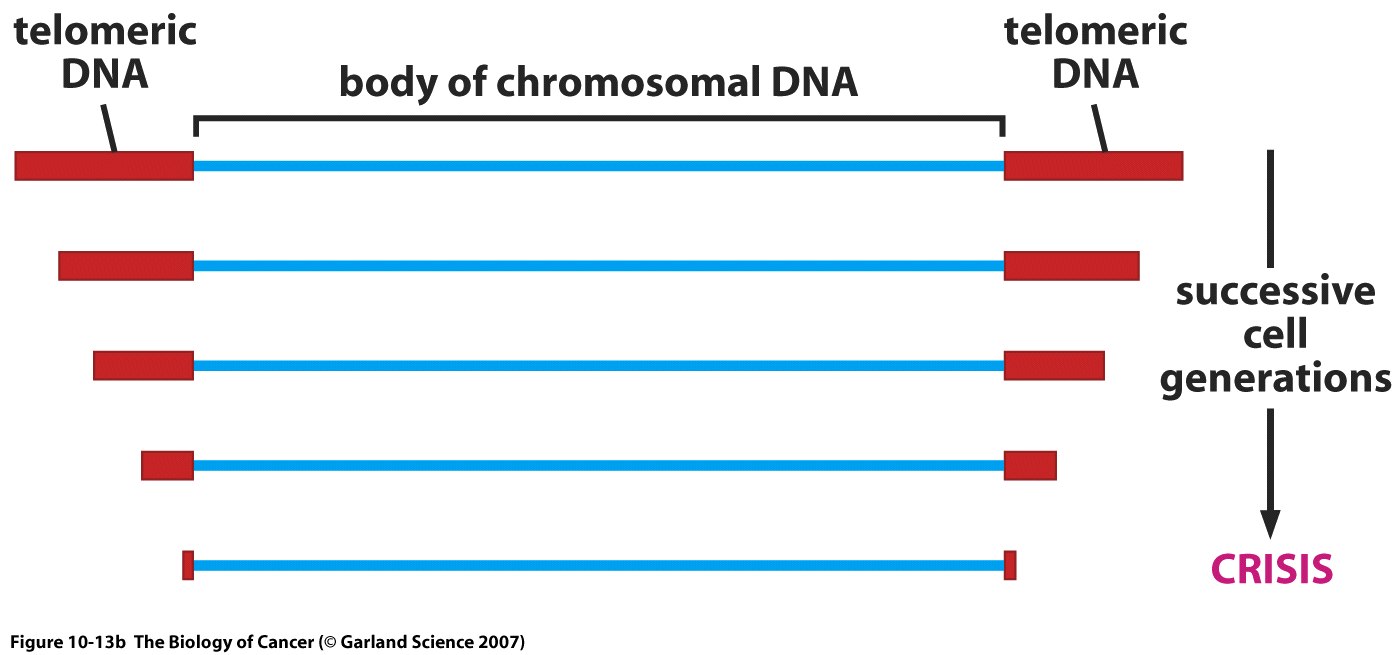 telomeric DNA

body of chromosomal DNA

telomeric DNA

successive cell generations

CRISIS

Figure 10-13b The Biology of Cancer (© Garland Science 2007)